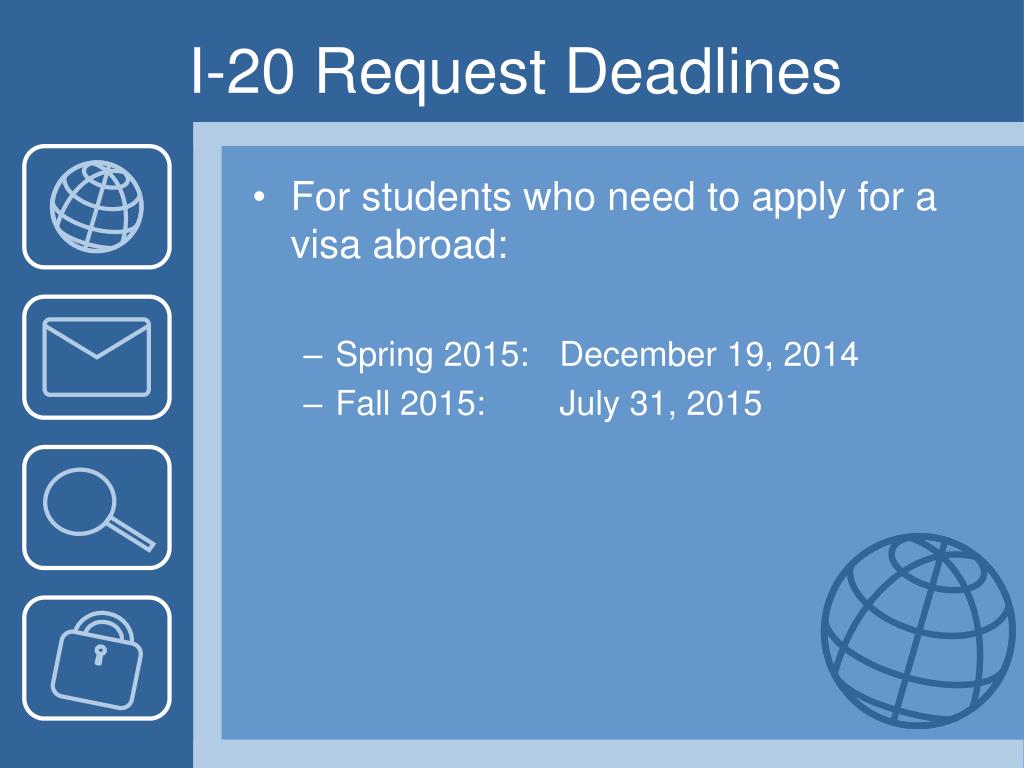 I-20 Request Deadlines

• For students who need to apply for a visa abroad:

– Spring 2015: December 19, 2014
– Fall 2015: July 31, 2015